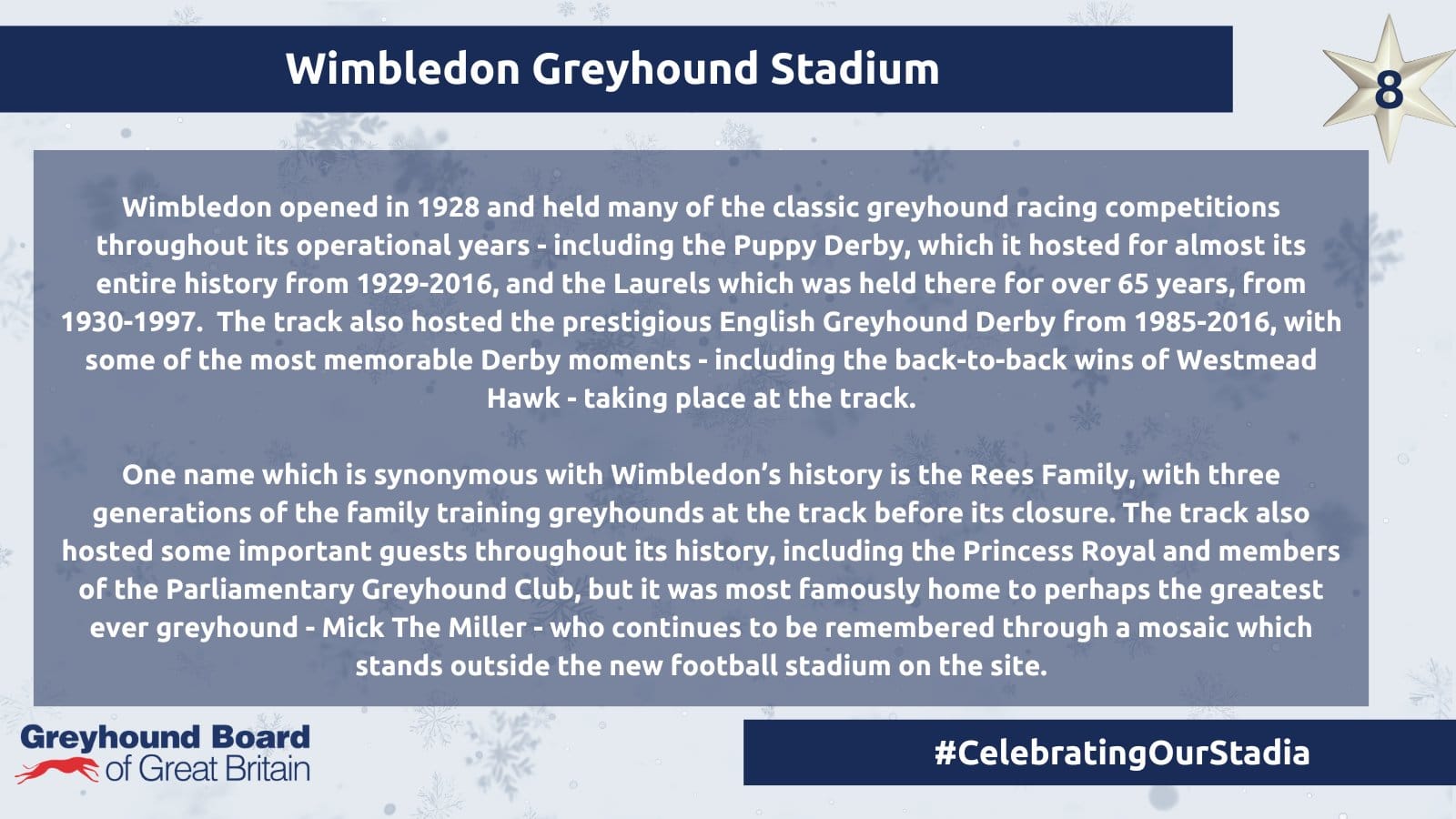 Wimbledon Greyhound Stadium

8

Wimbledon opened in 1928 and held many of the classic greyhound racing competitions throughout its operational years - including the Puppy Derby, which it hosted for almost its entire history from 1929-2016, and the Laurels which was held there for over 65 years, from 1930-1997. The track also hosted the prestigious English Greyhound Derby from 1985-2016, with some of the most memorable Derby moments - including the back-to-back wins of Westmead Hawk - taking place at the track.

One name which is synonymous with Wimbledon's history is the Rees Family, with three generations of the family training greyhounds at the track before its closure. The track also hosted some important guests throughout its history, including the Princess Royal and members of the Parliamentary Greyhound Club, but it was most famously home to perhaps the greatest ever greyhound - Mick The Miller - who continues to be remembered through a mosaic which stands outside the new football stadium on the site.

Greyhound Board of Great Britain

#CelebratingOurStadia